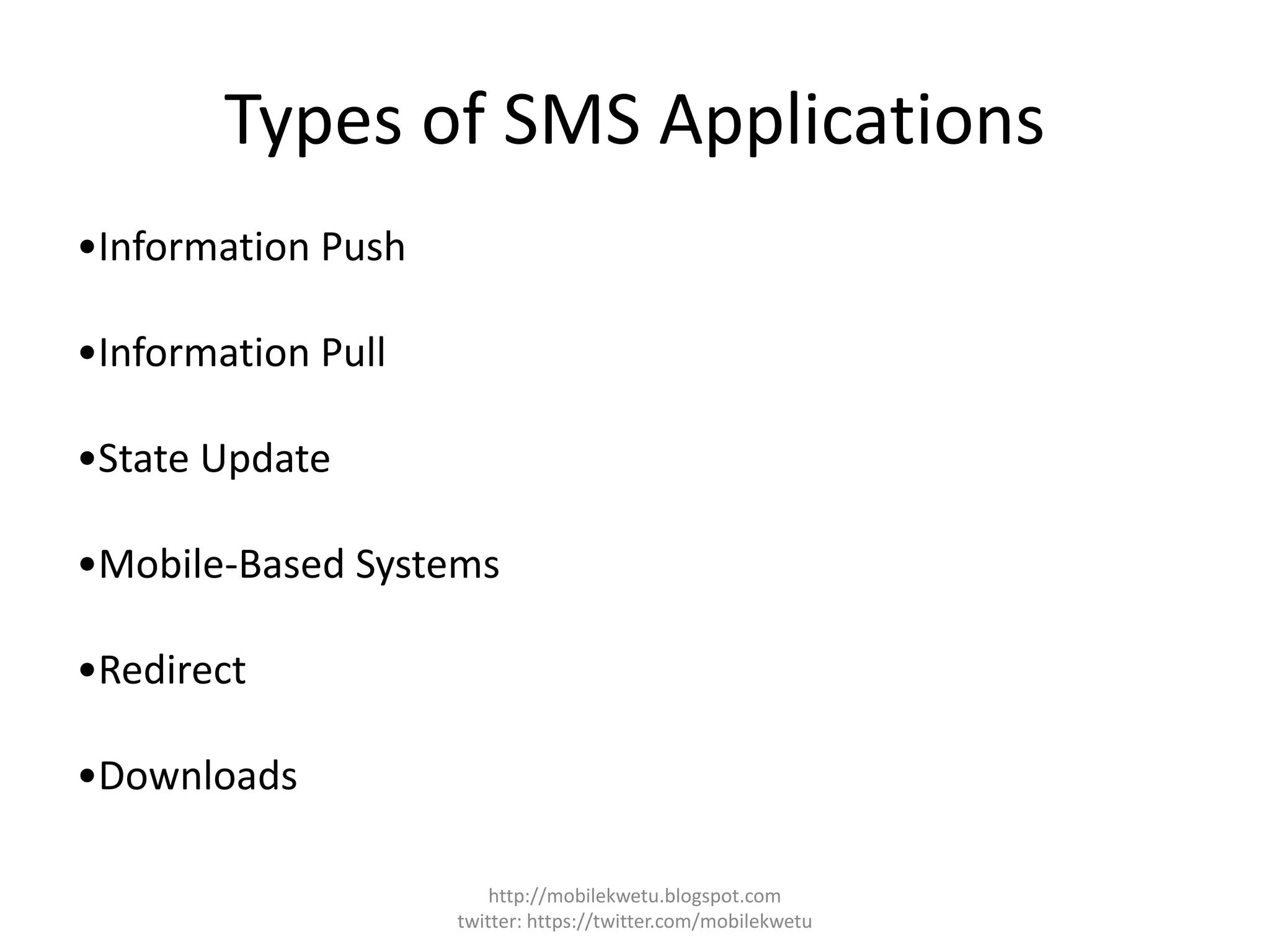 Types of SMS Applications

•Information Push

•Information Pull

•State Update

•Mobile-Based Systems

•Redirect

•Downloads

http://mobilekwetu.blogspot.com
twitter: https://twitter.com/mobilekwetu